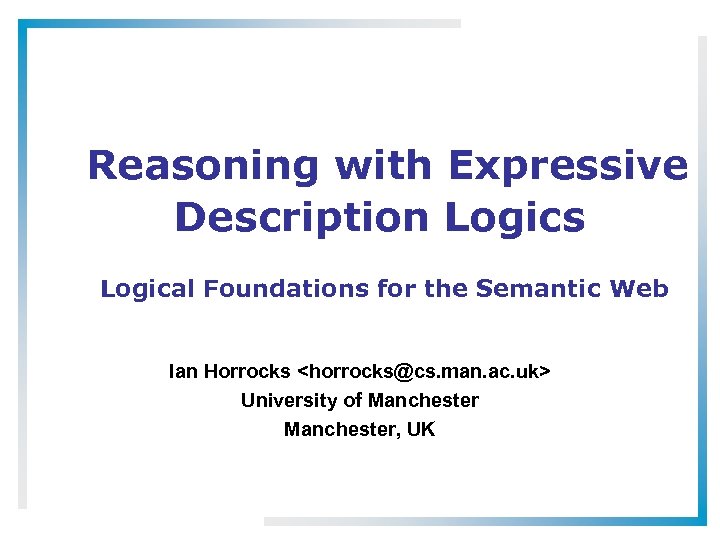 Reasoning with Expressive Description Logics

Logical Foundations for the Semantic Web

Ian Horrocks <horrocks@cs.man.ac.uk>
University of Manchester
Manchester, UK